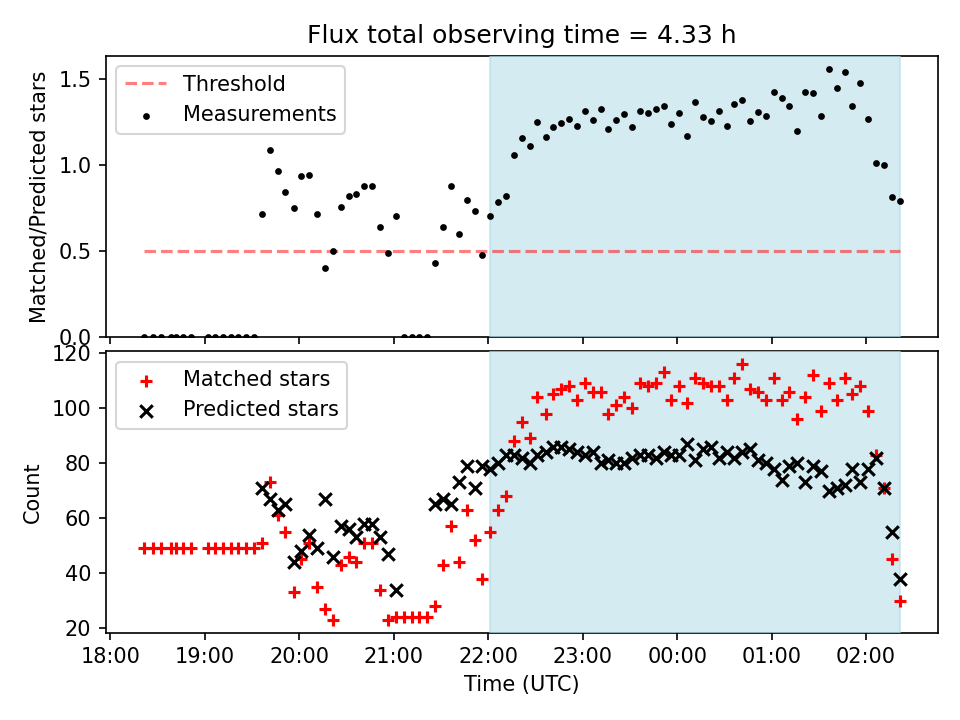 Flux total observing time = 4.33 h

Threshold
Measurements

Matched/Predicted stars

1.5
1.0
0.5
0.0

Matched stars
Predicted stars

Count

120
100
80
60
40
20

18:00
19:00
20:00
21:00
22:00
23:00
00:00
01:00
02:00

Time (UTC)